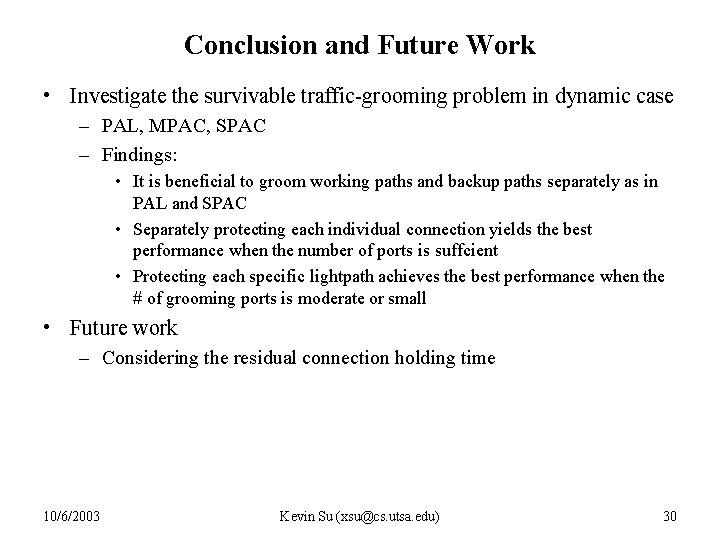 Conclusion and Future Work

• Investigate the survivable traffic-grooming problem in dynamic case
  – PAL, MPAC, SPAC
  – Findings:
    • It is beneficial to groom working paths and backup paths separately as in PAL and SPAC
    • Separately protecting each individual connection yields the best performance when the number of ports is suffcient
    • Protecting each specific lightpath achieves the best performance when the # of grooming ports is moderate or small
• Future work
  – Considering the residual connection holding time

10/6/2003

Kevin Su (xsu@cs.utsa.edu)

30